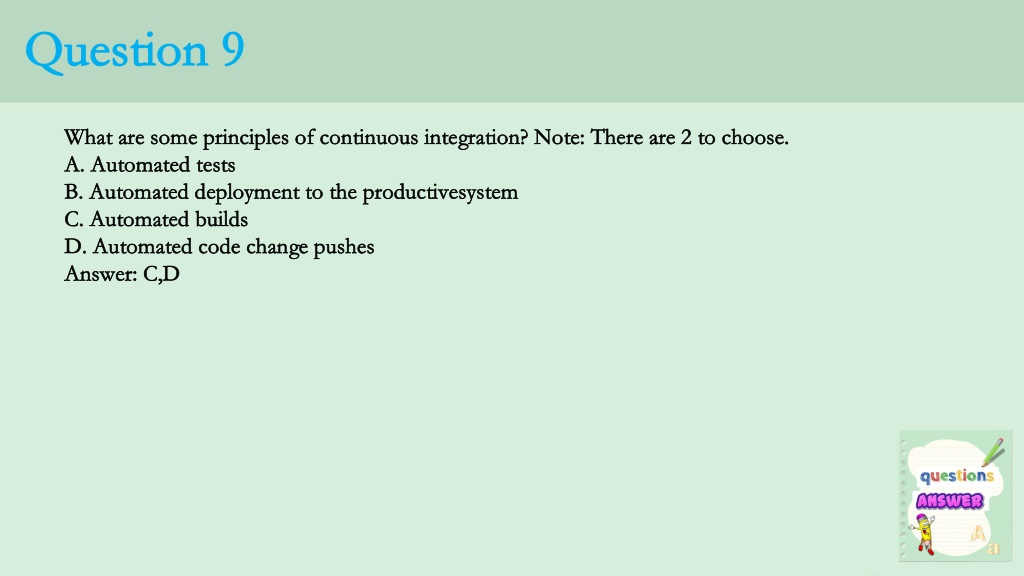 Question 9

What are some principles of continuous integration? Note: There are 2 to choose.
A. Automated tests
B. Automated deployment to the productivesystem
C. Automated builds
D. Automated code change pushes
Answer: C,D

questions
ANSWER
A
a